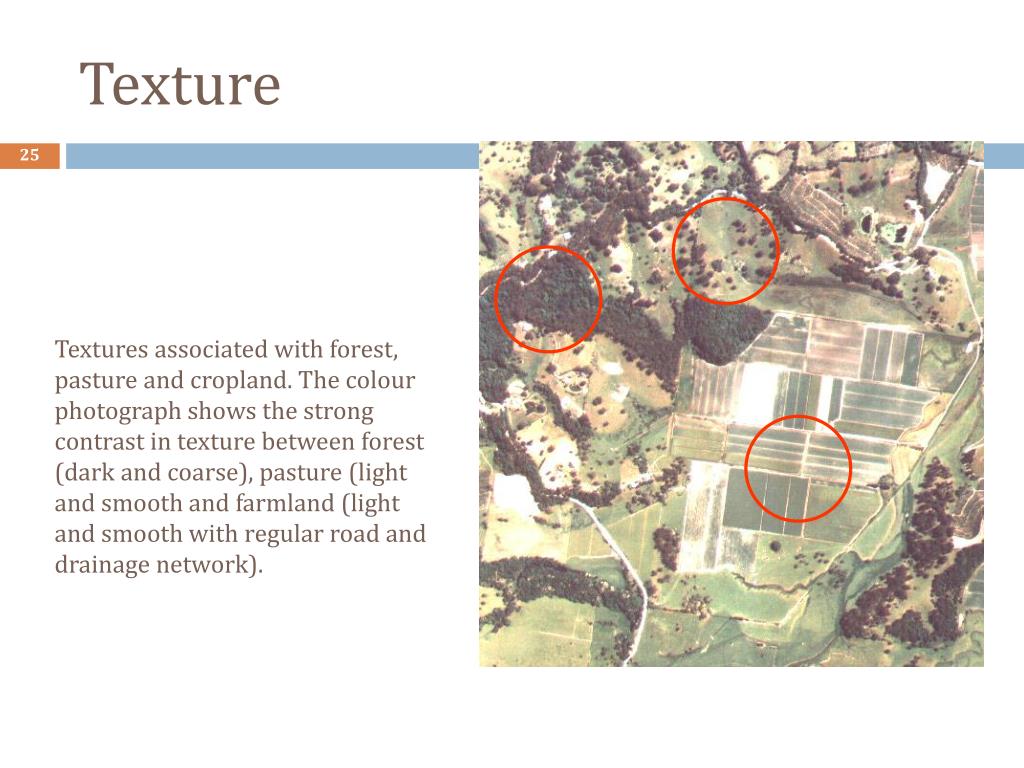 Texture

25

Textures associated with forest, pasture and cropland. The colour photograph shows the strong contrast in texture between forest (dark and coarse), pasture (light and smooth and farmland (light and smooth with regular road and drainage network).